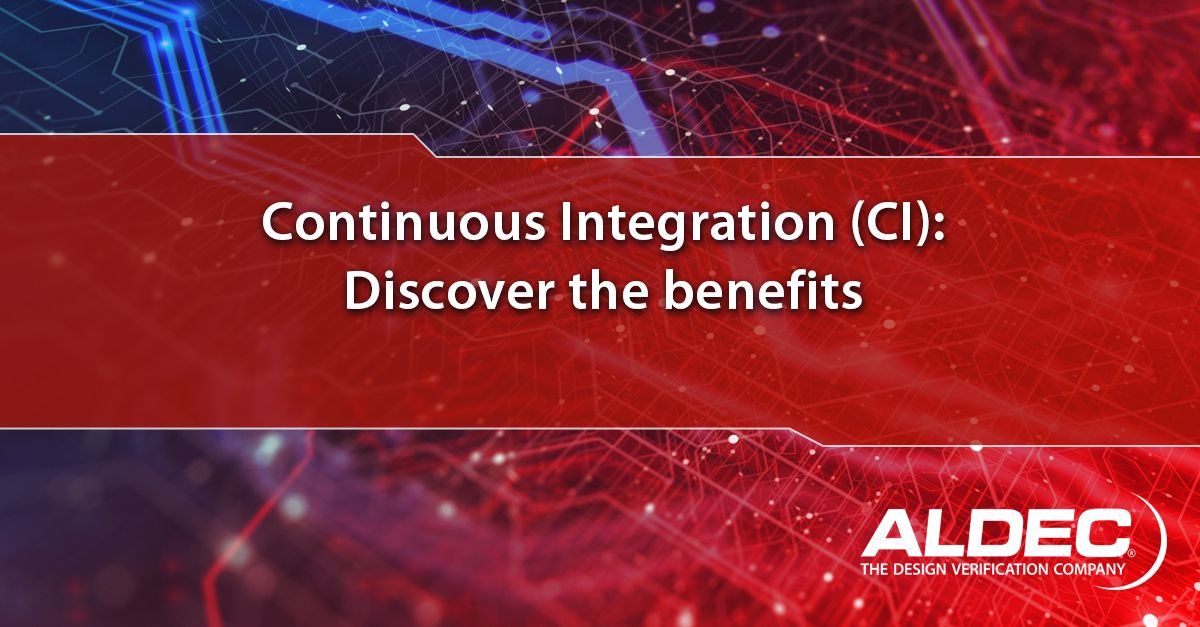 Continuous Integration (CI):
Discover the benefits

ALDEC®
THE DESIGN VERIFICATION COMPANY